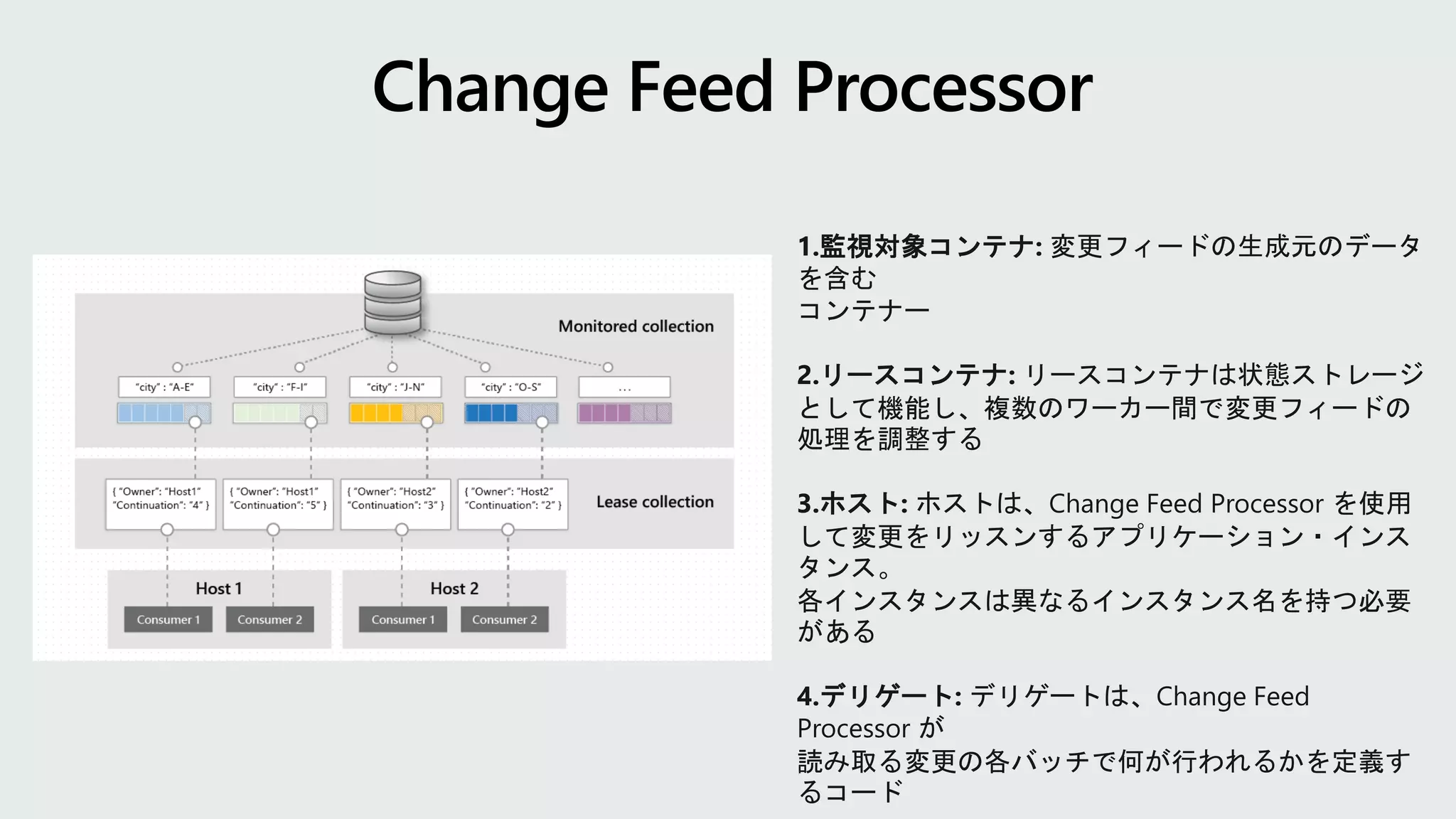 Change Feed Processor

Monitored collection

"city" : "A-E"

"city" : "F-I"

"city" : "J-N"

"city" : "O-S"

...

{ "Owner": "Host1" "Continuation": "4" }

{ "Owner": "Host1" "Continuation": "5" }

{ "Owner": "Host2" "Continuation": "3" }

{ "Owner": "Host2" "Continuation": "2" }

Lease collection

Host 1

Consumer 1

Consumer 2

Host 2

Consumer 1

Consumer 2

1.監視対象コンテナ: 変更フィードの生成元のデータを含む
コンテナー

2.リースコンテナ: リースコンテナは状態ストレージとして機能し、複数のワーカー間で変更フィードの処理を調整する

3.ホスト: ホストは、Change Feed Processor を使用して変更をリッスンするアプリケーション・インスタンス。
各インスタンスは異なるインスタンス名を持つ必要がある

4.デリゲート: デリゲートは、Change Feed Processor が
読み取る変更の各バッチで何が行われるかを定義するコード